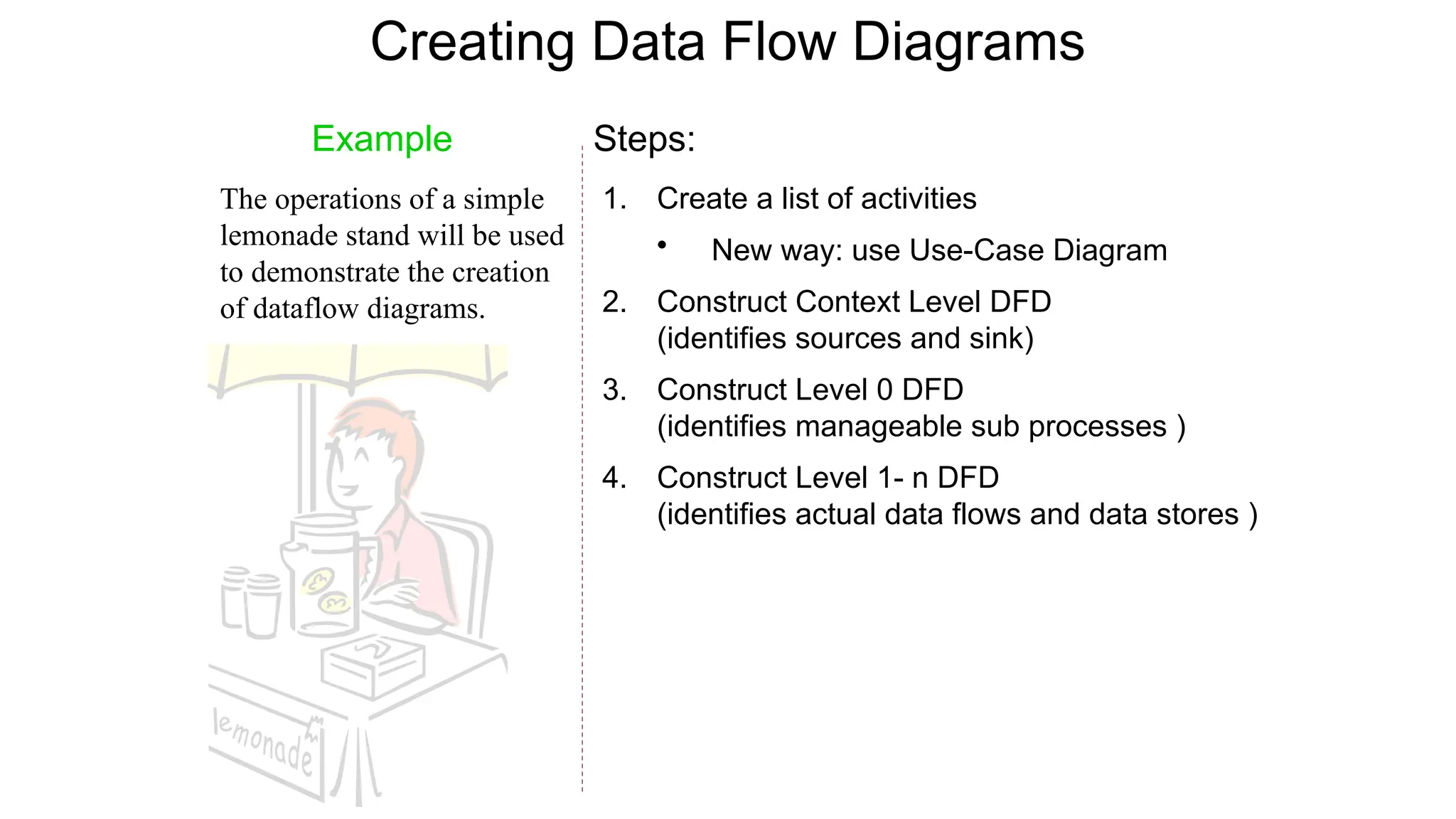 Creating Data Flow Diagrams

Example

The operations of a simple lemonade stand will be used to demonstrate the creation of dataflow diagrams.

lemonade

Steps:

1. Create a list of activities

• New way: use Use-Case Diagram

2. Construct Context Level DFD (identifies sources and sink)

3. Construct Level 0 DFD (identifies manageable sub processes )

4. Construct Level 1- n DFD (identifies actual data flows and data stores )